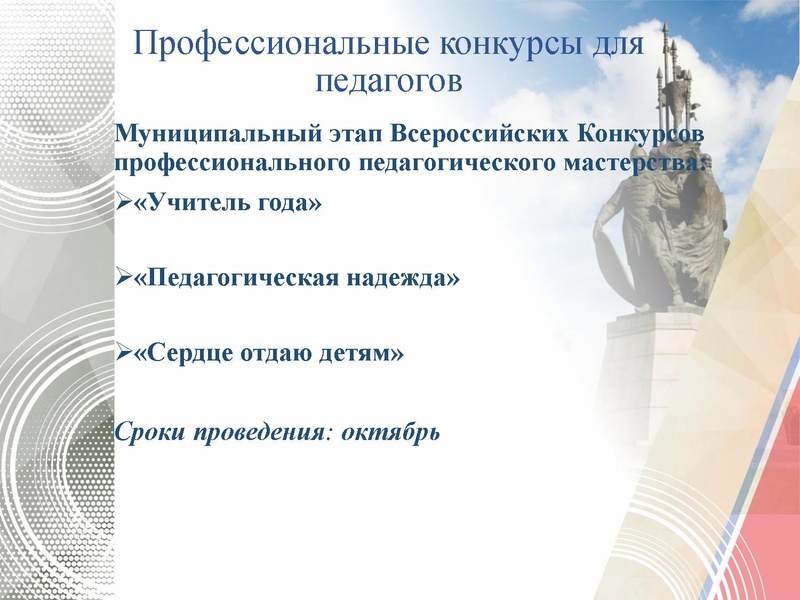 Профессиональные конкурсы для педагогов

Муниципальный этап Всероссийских Конкурсов профессионального педагогического мастерства:

➢«Учитель года»

➢«Педагогическая надежда»

➢«Сердце отдаю детям»

Сроки проведения: октябрь